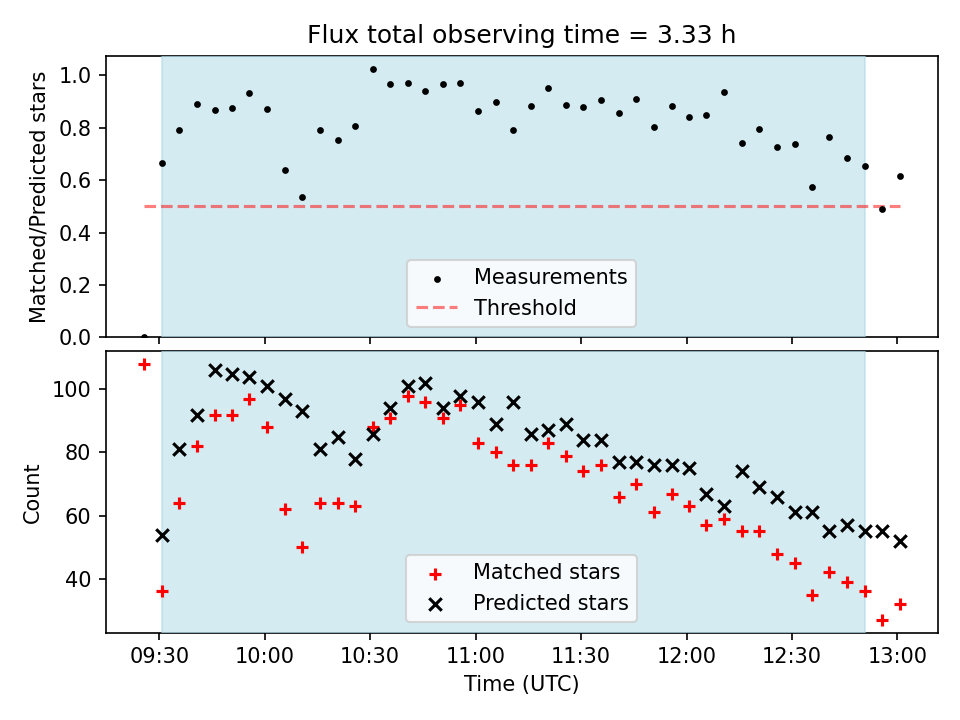 Flux total observing time = 3.33 h

Matched/Predicted stars

1.0
0.8
0.6
0.4
0.2
0.0

Measurements
Threshold

Count

100
80
60
40

Matched stars
Predicted stars

09:30 10:00 10:30 11:00 11:30 12:00 12:30 13:00

Time (UTC)